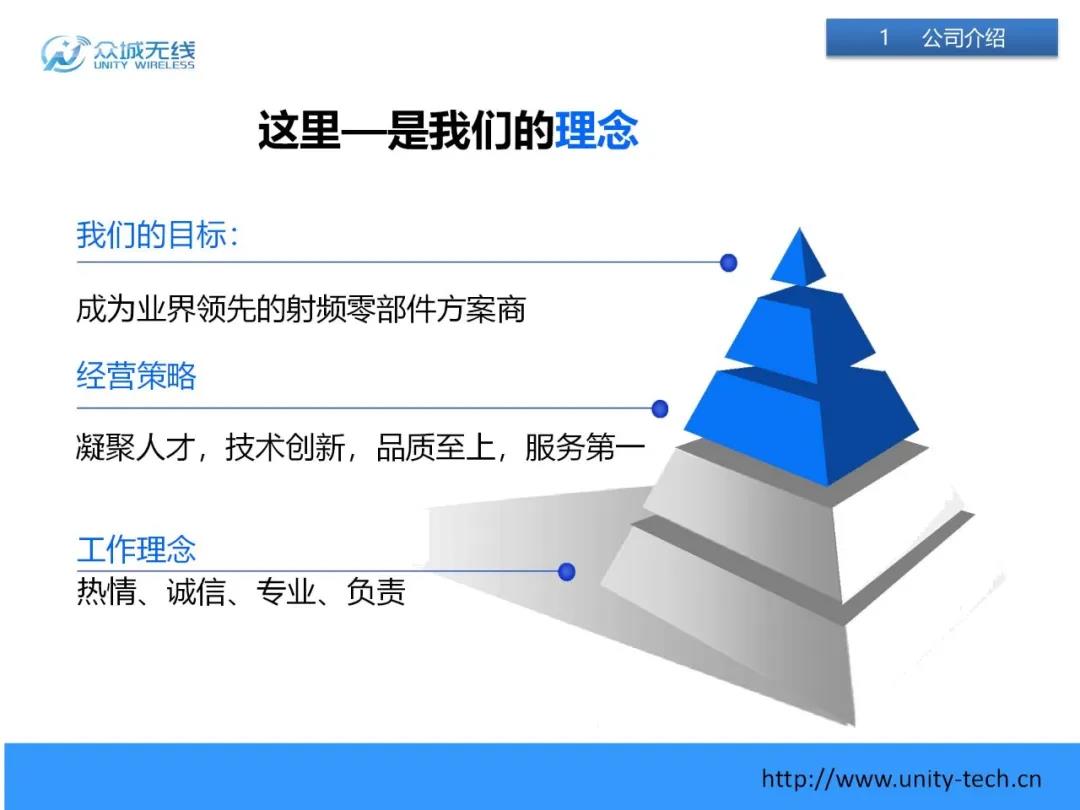 众诚无线
UNITY WIRELESS

1 公司介绍

这里—是我们的理念

我们的目标：

成为业界领先的射频零部件方案商

经营策略

凝聚人才，技术创新，品质至上，服务第一

工作理念

热情、诚信、专业、负责

http://www.unity-tech.cn